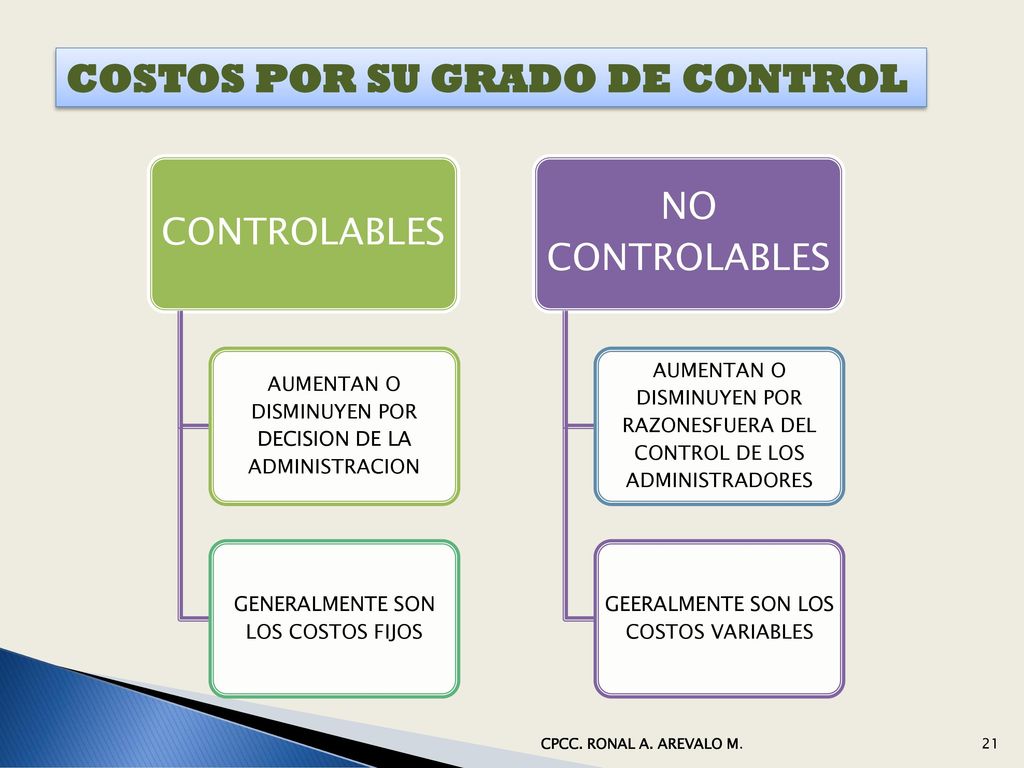 COSTOS POR SU GRADO DE CONTROL

CONTROLABLES

AUMENTAN O DISMINUYEN POR DECISION DE LA ADMINISTRACION

GENERALMENTE SON LOS COSTOS FIJOS

NO CONTROLABLES

AUMENTAN O DISMINUYEN POR RAZONESFUERA DEL CONTROL DE LOS ADMINISTRADORES

GEERALMENTE SON LOS COSTOS VARIABLES

CPCC. RONAL A. AREVALO M.

21